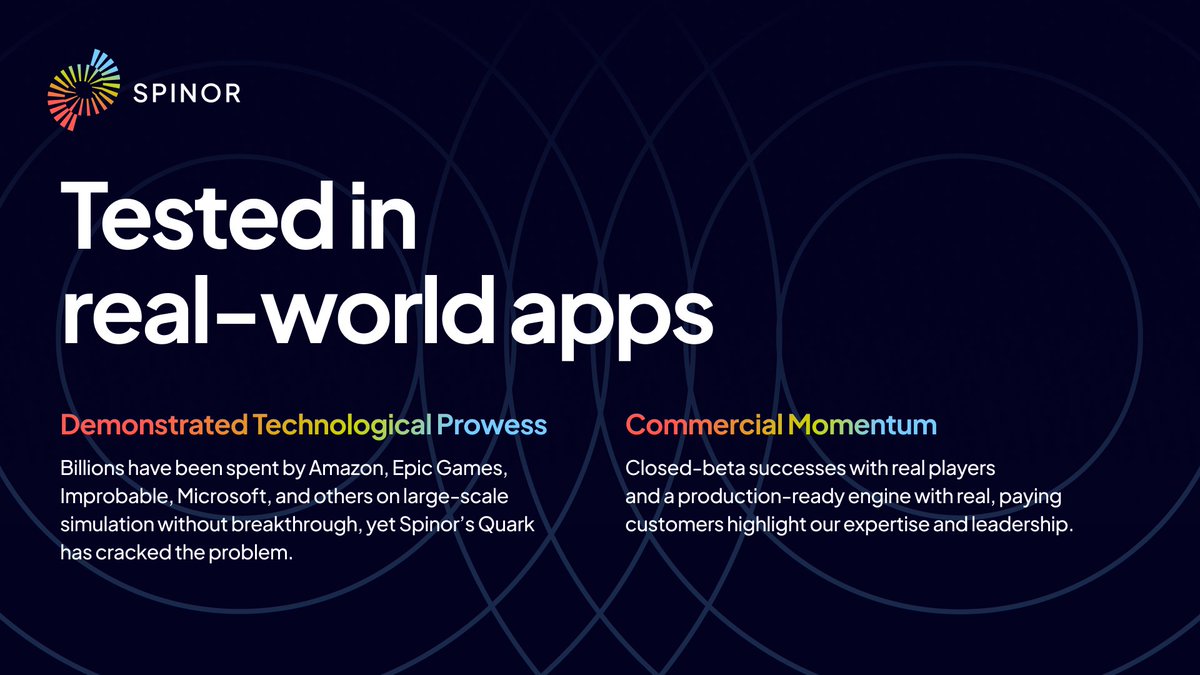 SPINOR

Tested in real-world apps

Demonstrated Technological Prowess

Billions have been spent by Amazon, Epic Games, Improbable, Microsoft, and others on large-scale simulation without breakthrough, yet Spinor's Quark has cracked the problem.

Commercial Momentum

Closed-beta successes with real players and a production-ready engine with real, paying customers highlight our expertise and leadership.